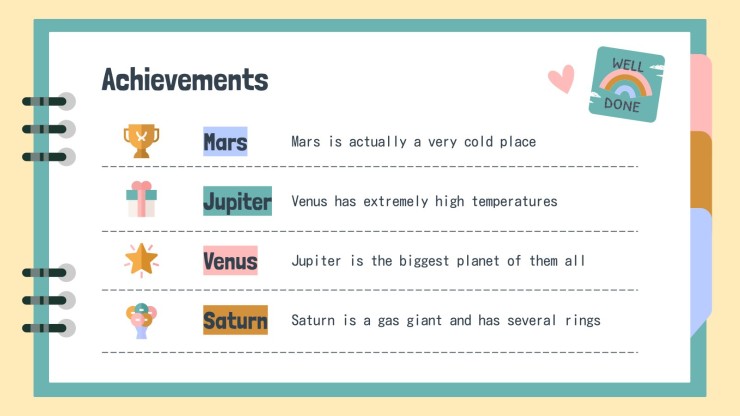 Achievements

WELL DONE

Mars Mars is actually a very cold place

Jupiter Venus has extremely high temperatures

Venus Jupiter is the biggest planet of them all

Saturn Saturn is a gas giant and has several rings